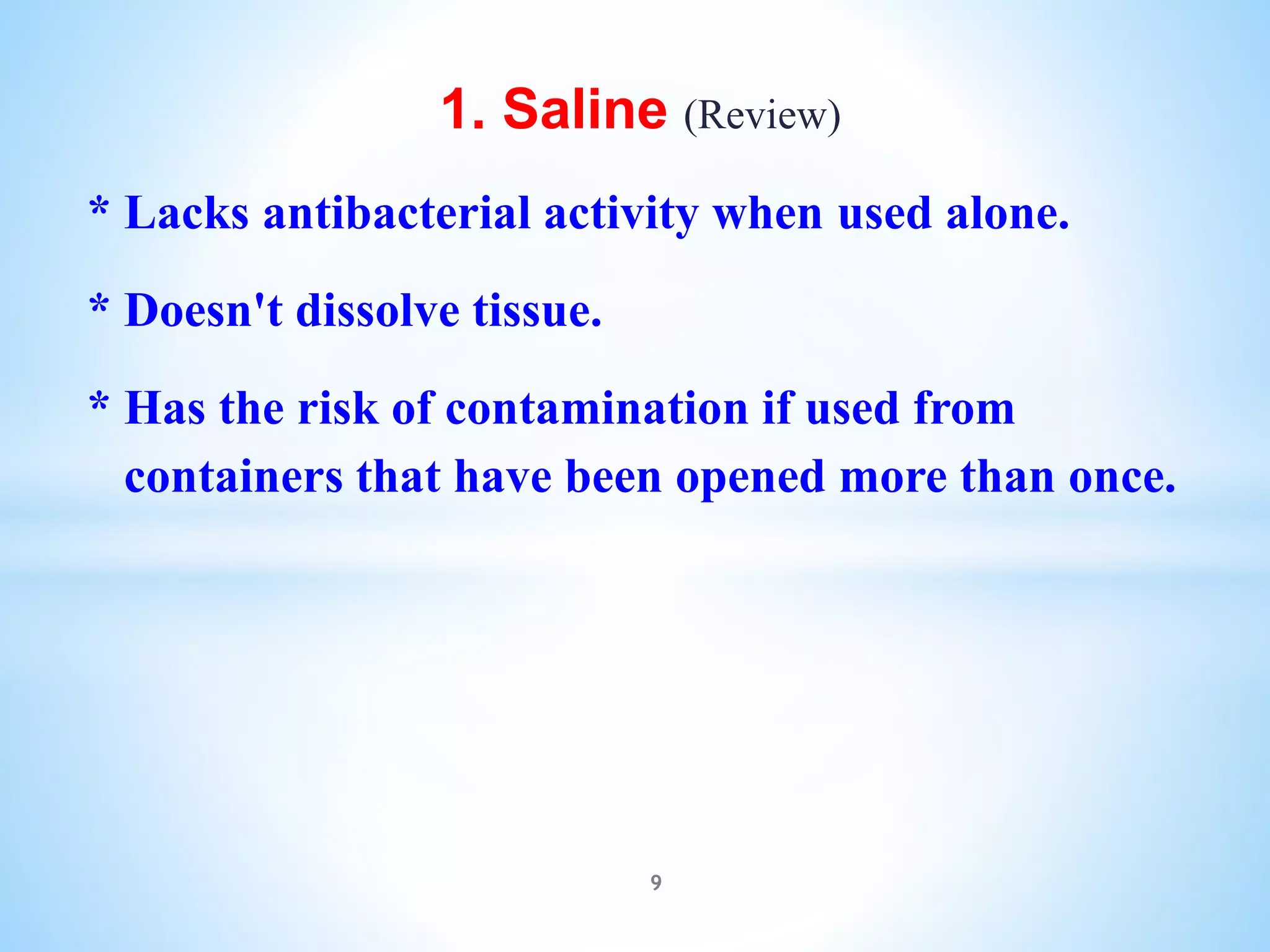 1. Saline (Review)

* Lacks antibacterial activity when used alone.

* Doesn't dissolve tissue.

* Has the risk of contamination if used from containers that have been opened more than once.

9